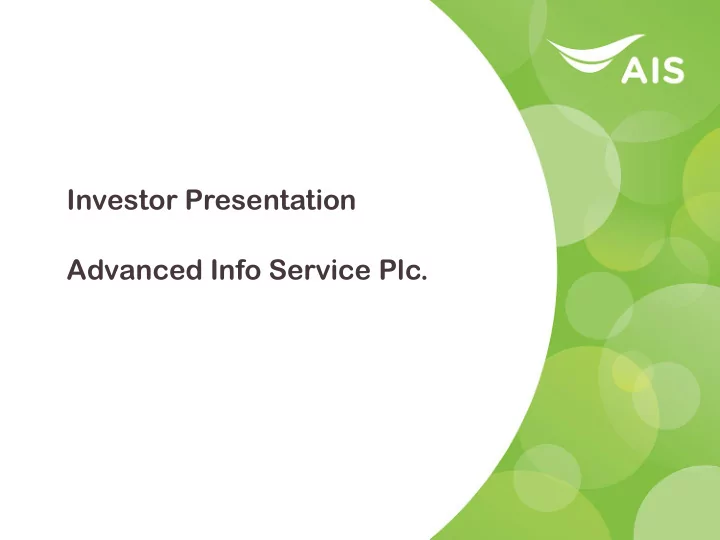 AIS

Investor Presentation

Advanced Info Service Plc.